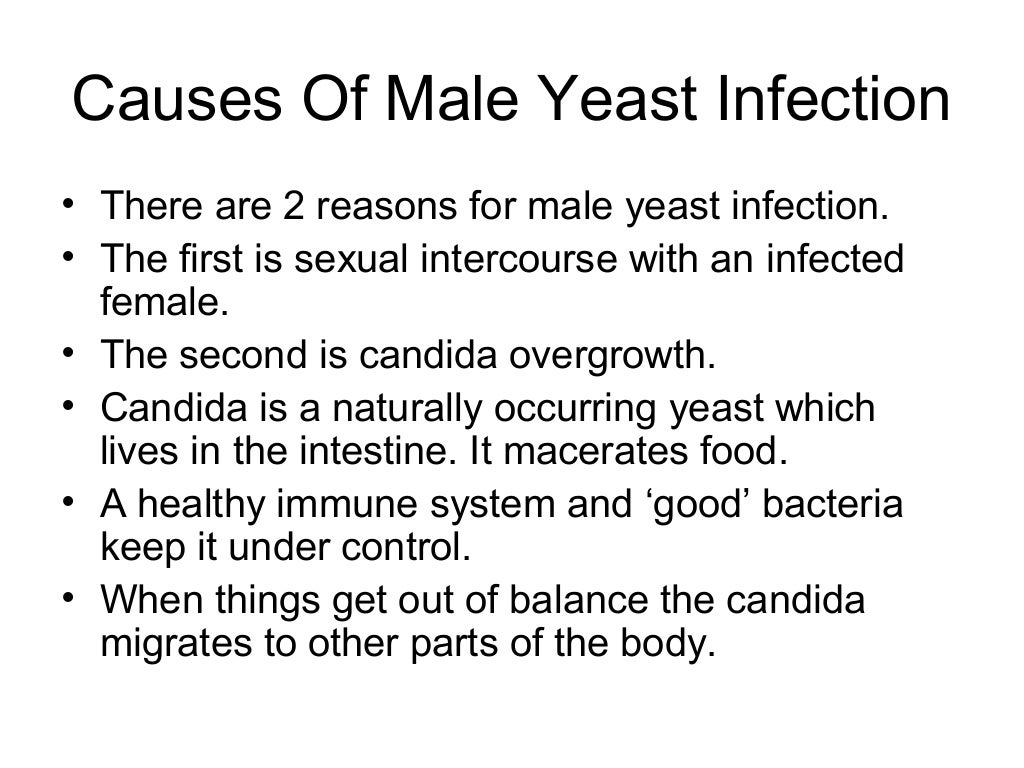 Causes Of Male Yeast Infection

• There are 2 reasons for male yeast infection.
• The first is sexual intercourse with an infected female.
• The second is candida overgrowth.
• Candida is a naturally occurring yeast which lives in the intestine. It macerates food.
• A healthy immune system and ‘good’ bacteria keep it under control.
• When things get out of balance the candida migrates to other parts of the body.